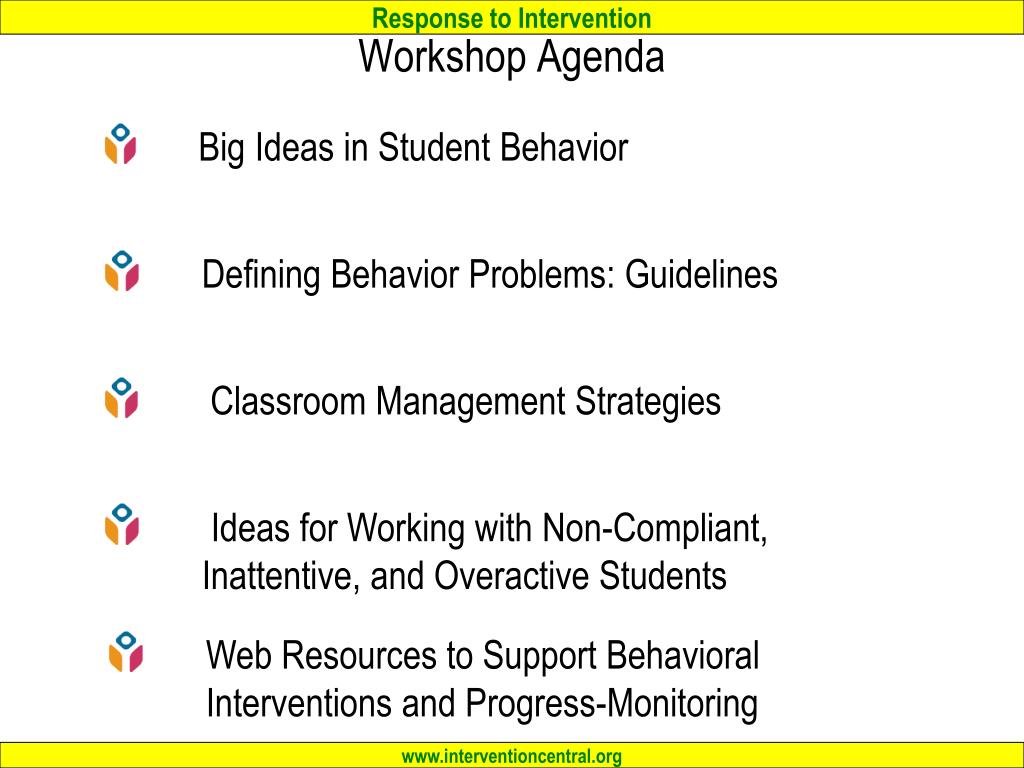 Response to Intervention

Workshop Agenda

Big Ideas in Student Behavior

Defining Behavior Problems: Guidelines

Classroom Management Strategies

Ideas for Working with Non-Compliant, Inattentive, and Overactive Students

Web Resources to Support Behavioral Interventions and Progress-Monitoring

www.interventioncentral.org